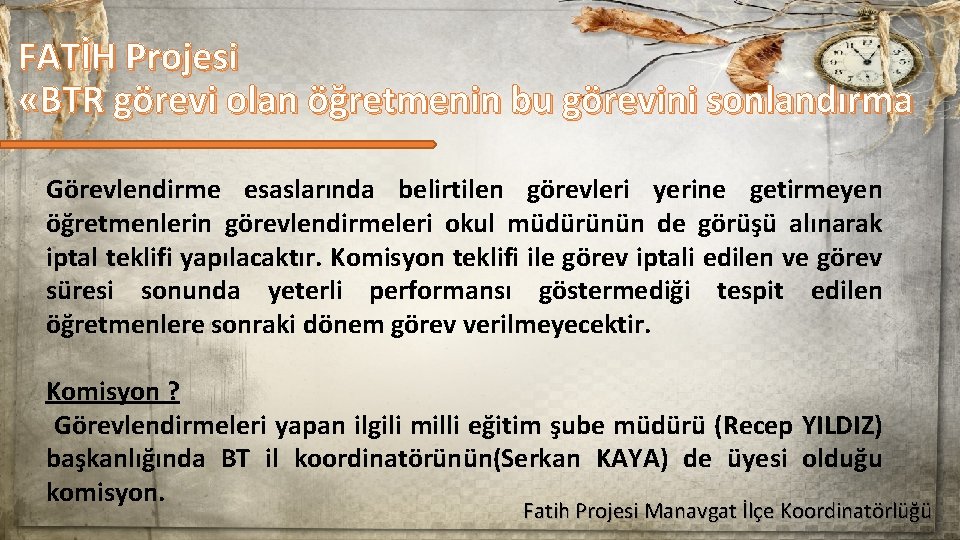 FATİH Projesi
«BTR görevi olan öğretmenin bu görevini sonlandırma

Görevlendirme esaslarında belirtilen görevleri yerine getirmeyen öğretmenlerin görevlendirmeleri okul müdürünün de görüşü alınarak iptal teklifi yapılacaktır. Komisyon teklifi ile görev iptali edilen ve görev süresi sonunda yeterli performansı göstermediği tespit edilen öğretmenlere sonraki dönem görev verilmeyecektir.

Komisyon ?
Görevlendirmeleri yapan ilgili milli eğitim şube müdürü (Recep YILDIZ) başkanlığında BT il koordinatörünün(Serkan KAYA) de üyesi olduğu komisyon.

Fatih Projesi Manavgat İlçe Koordinatörlüğü